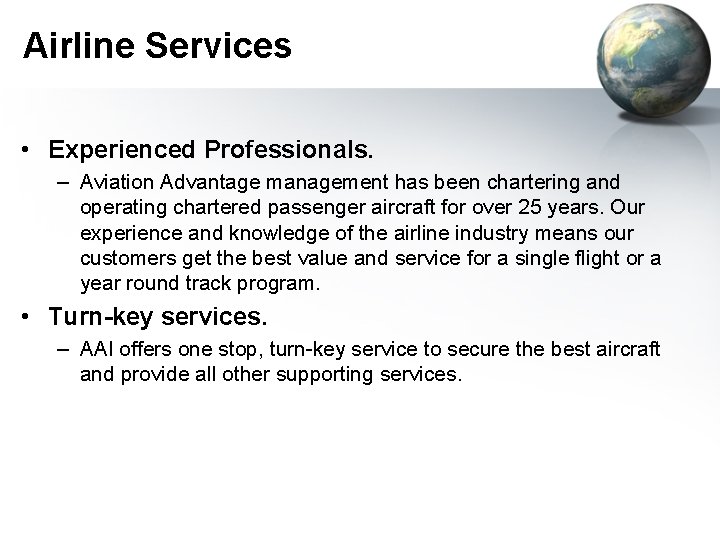 Airline Services

• Experienced Professionals.
– Aviation Advantage management has been chartering and operating chartered passenger aircraft for over 25 years. Our experience and knowledge of the airline industry means our customers get the best value and service for a single flight or a year round track program.

• Turn-key services.
– AAI offers one stop, turn-key service to secure the best aircraft and provide all other supporting services.